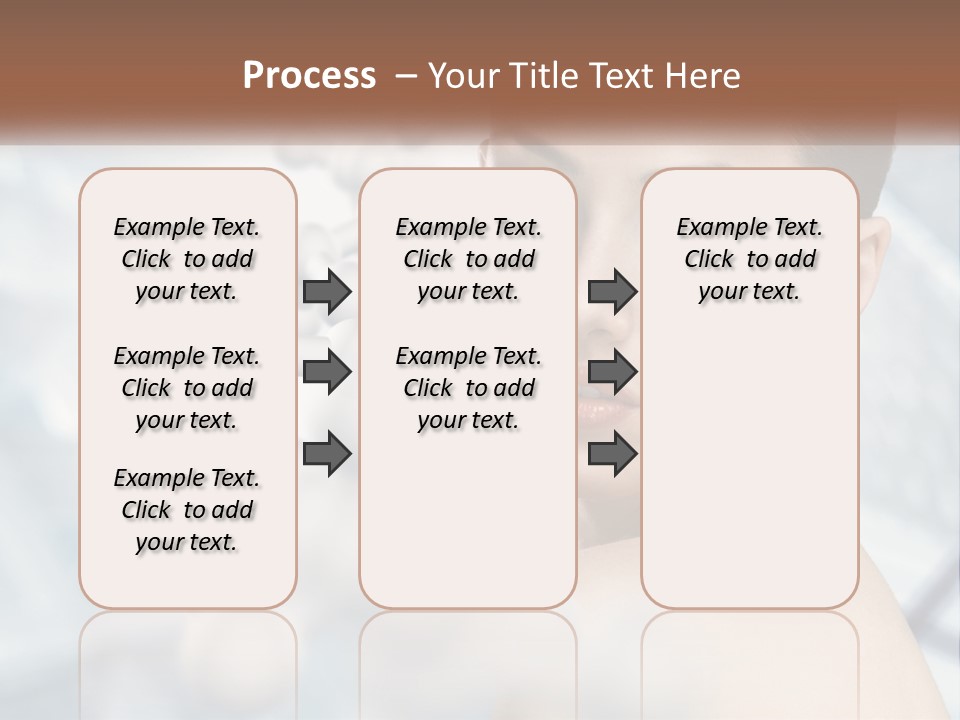 Process – Your Title Text Here

Example Text. Click to add your text.

Example Text. Click to add your text.

Example Text. Click to add your text.

Example Text. Click to add your text.

Example Text. Click to add your text.

Example Text. Click to add your text.